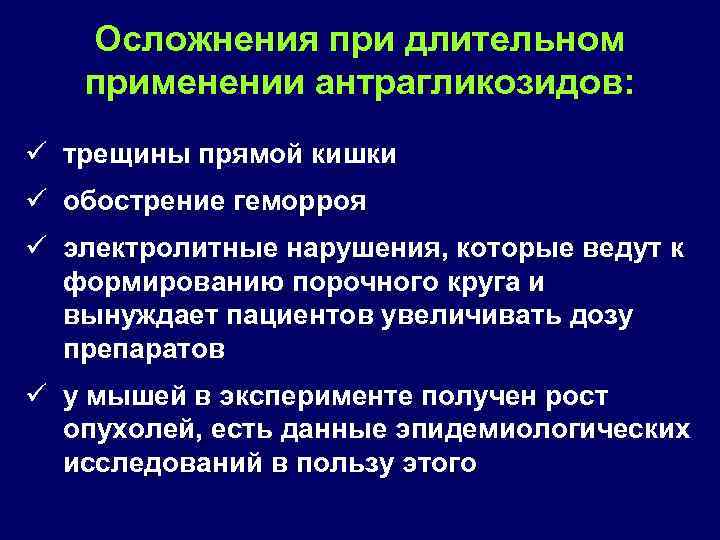 Осложнения при длительном применении антрагликозидов:

✓ трещины прямой кишки

✓ обострение геморроя

✓ электролитные нарушения, которые ведут к формированию порочного круга и вынуждает пациентов увеличивать дозу препаратов

✓ у мышей в эксперименте получен рост опухолей, есть данные эпидемиологических исследований в пользу этого